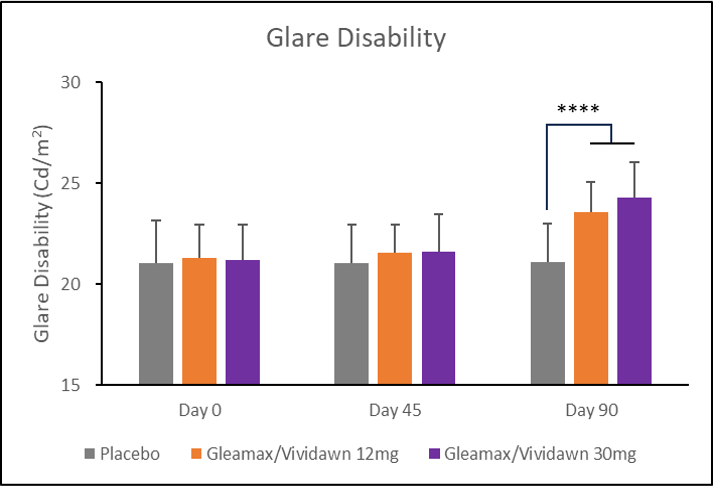 Glare Disability

Glare Disability (Cd/m$^2$)

30
25
20
15

****

Day 0
Day 45
Day 90

Placebo
Gleamax/Vividawn 12mg
Gleamax/Vividawn 30mg